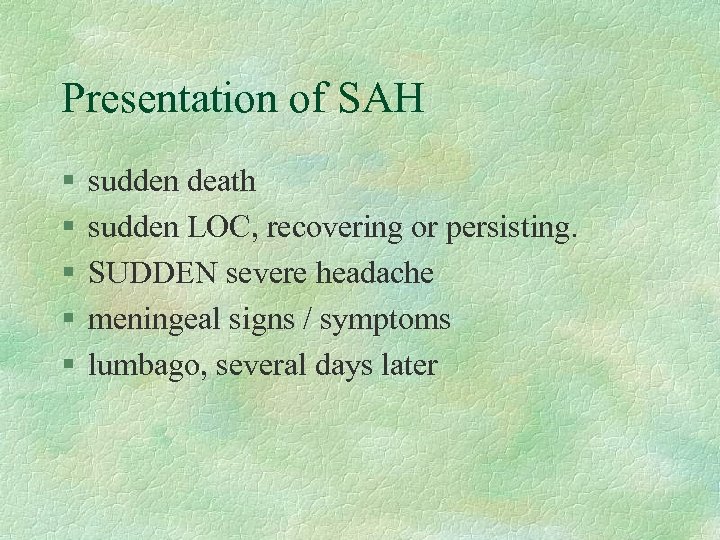 Presentation of SAH

§ sudden death
§ sudden LOC, recovering or persisting.
§ SUDDEN severe headache
§ meningeal signs / symptoms
§ lumbago, several days later